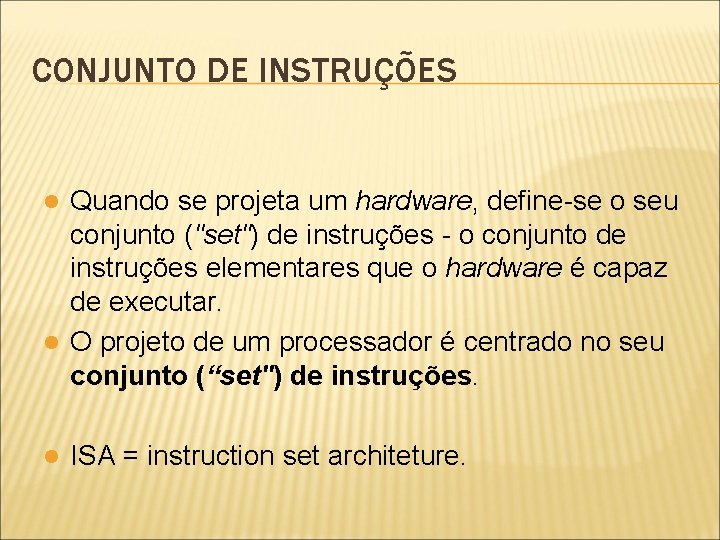 CONJUNTO DE INSTRUÇÕES

Quando se projeta um hardware, define-se o seu conjunto ("set") de instruções - o conjunto de instruções elementares que o hardware é capaz de executar.

O projeto de um processador é centrado no seu conjunto (“set") de instruções.

ISA = instruction set architeture.